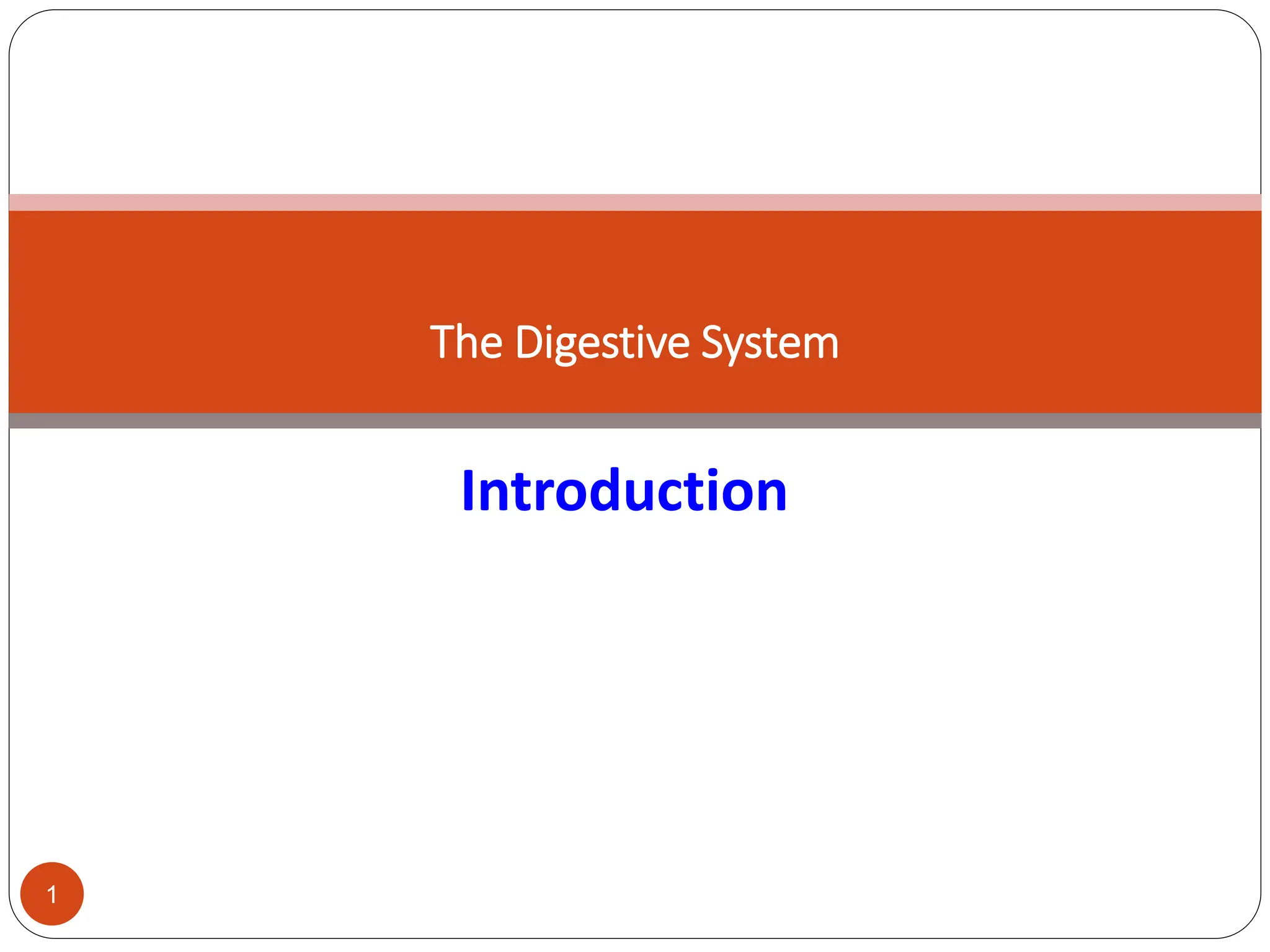 The Digestive System

Introduction

1